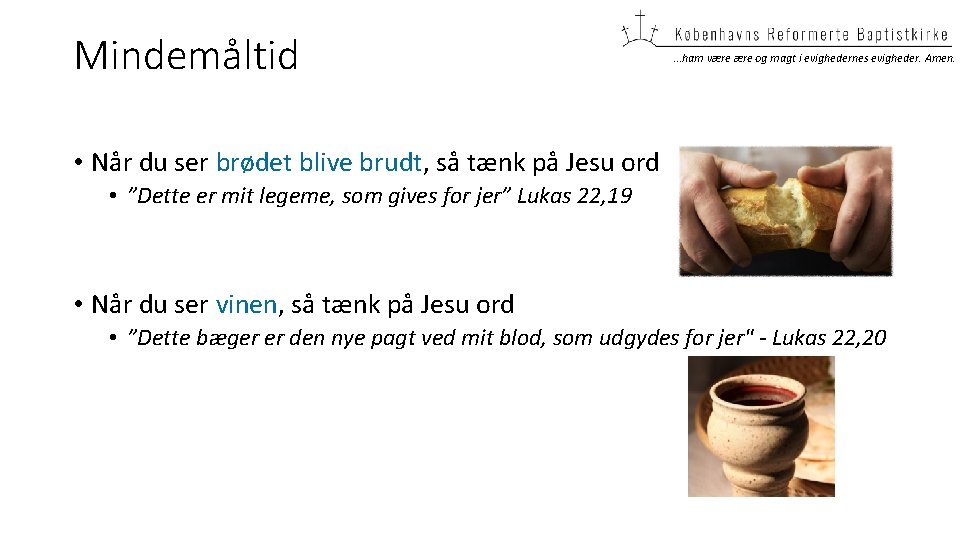 Mindemåltid

Københavns Reformerte Baptistkirke
...ham være ære og magt i evighedernes evigheder. Amen.

• Når du ser brødet blive brudt, så tænk på Jesu ord
  • ”Dette er mit legeme, som gives for jer” Lukas 22,19

• Når du ser vinen, så tænk på Jesu ord
  • ”Dette bæger er den nye pagt ved mit blod, som udgydes for jer" - Lukas 22,20